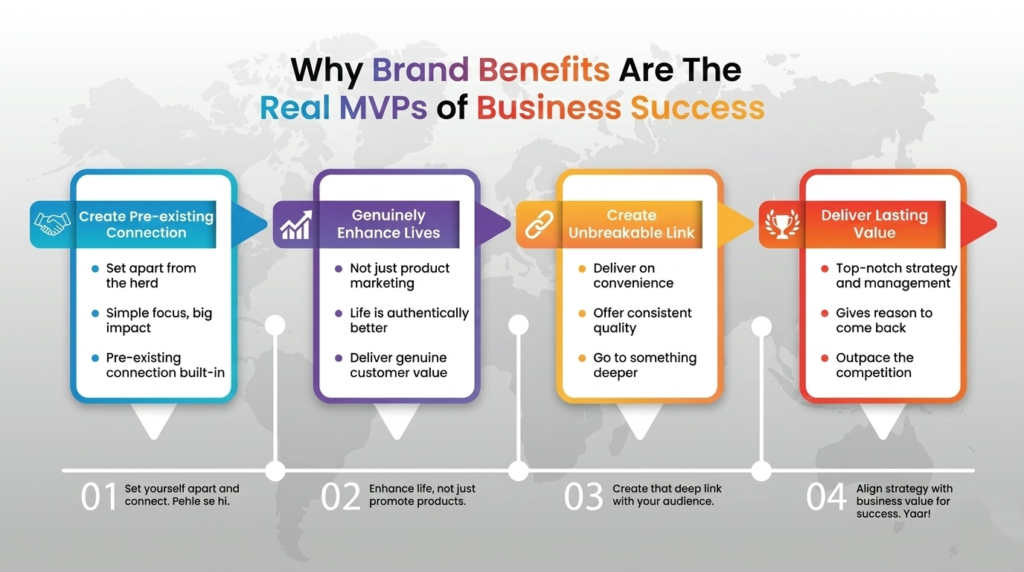 Why Brand Benefits Are The Real MVPs of Business Success

Create Pre-existing Connection

- Set apart from the herd
- Simple focus, big impact
- Pre-existing connection built-in

Genuinely Enhance Lives

- Not just product marketing
- Life is authentically better
- Deliver genuine customer value

Create Unbreakable Link

- Deliver on convenience
- Offer consistent quality
- Go to something deeper

Deliver Lasting Value

- Top-notch strategy and management
- Gives reason to come back
- Outpace the competition

01 Set yourself apart and connect. Pehle se hi.

02 Enhance life, not just promote products.

03 Create that deep link with your audience.

04 Align strategy with business value for success. Yaar!